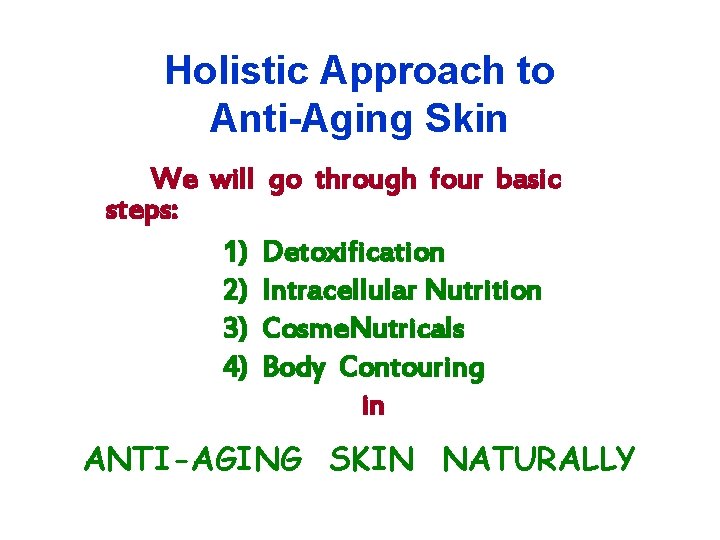 Holistic Approach to Anti-Aging Skin

We will go through four basic steps:

1) Detoxification
2) Intracellular Nutrition
3) CosmeNutricals
4) Body Contouring

in

ANTI-AGING SKIN NATURALLY